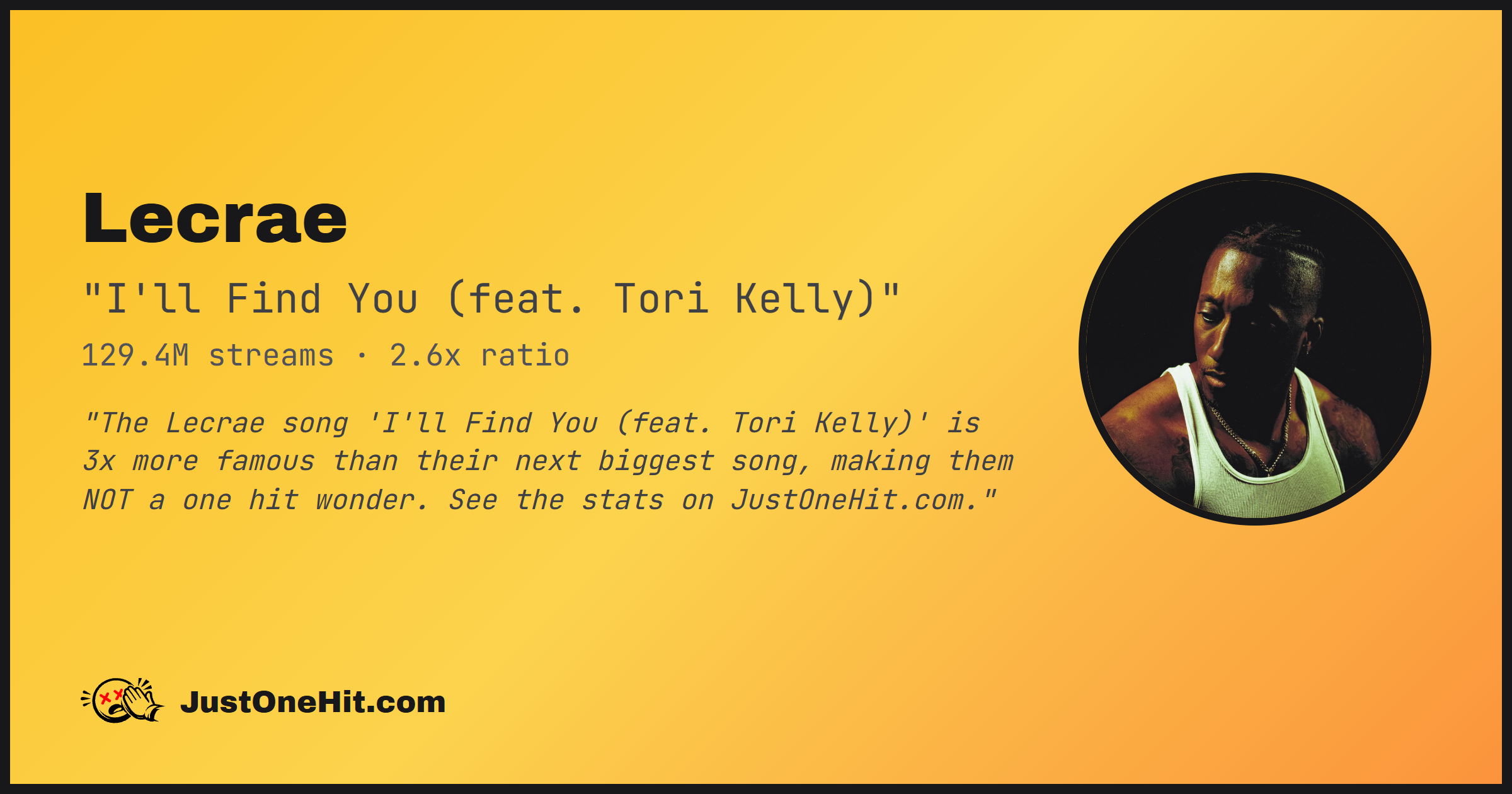 Lecrae

"I'll Find You (feat. Tori Kelly)"

129.4M streams · 2.6x ratio

"The Lecrae song 'I'll Find You (feat. Tori Kelly)' is 3x more famous than their next biggest song, making them NOT a one hit wonder. See the stats on JustOneHit.com."

JustOneHit.com